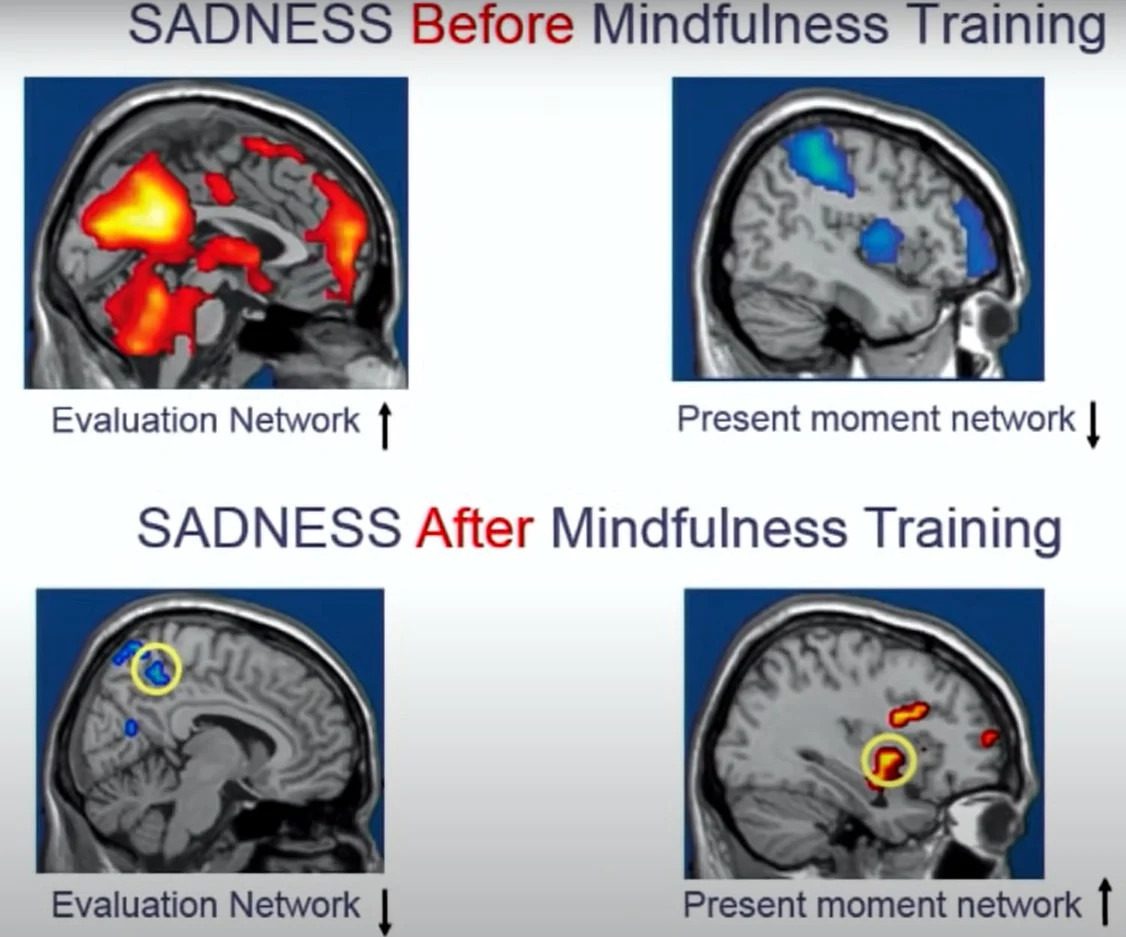 SADNESS Before Mindfulness Training

Evaluation Network ↑

Present moment network ↓

SADNESS After Mindfulness Training

Evaluation Network ↓

Present moment network ↑